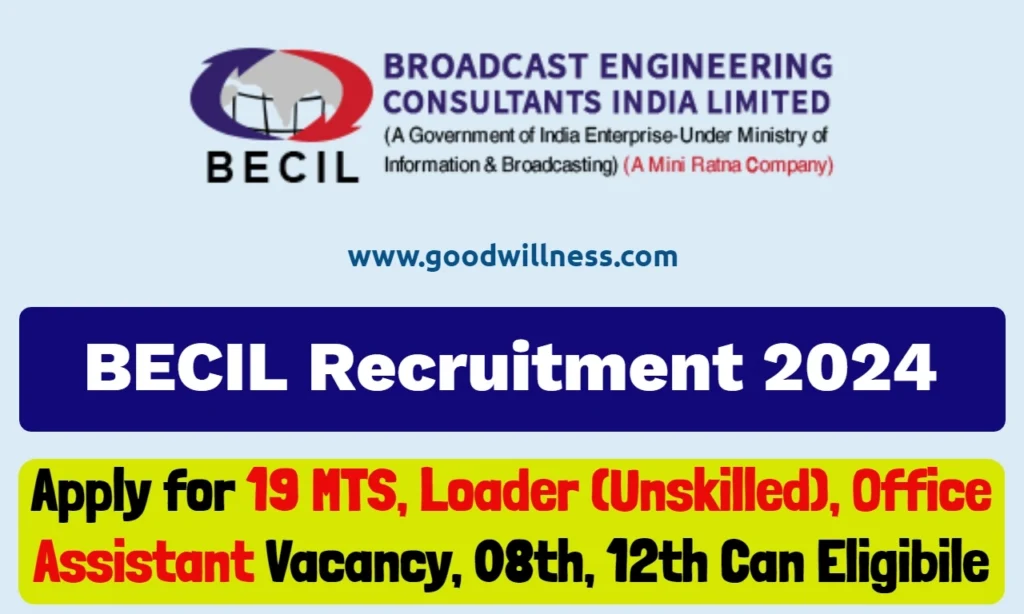 BECIL

BROADCAST ENGINEERING CONSULTANTS INDIA LIMITED
(A Government of India Enterprise-Under Ministry of Information & Broadcasting) (A Mini Ratna Company)

www.goodwillness.com

BECIL Recruitment 2024

Apply for 19 MTS, Loader (Unskilled), Office Assistant Vacancy, 08th, 12th Can Eligibile